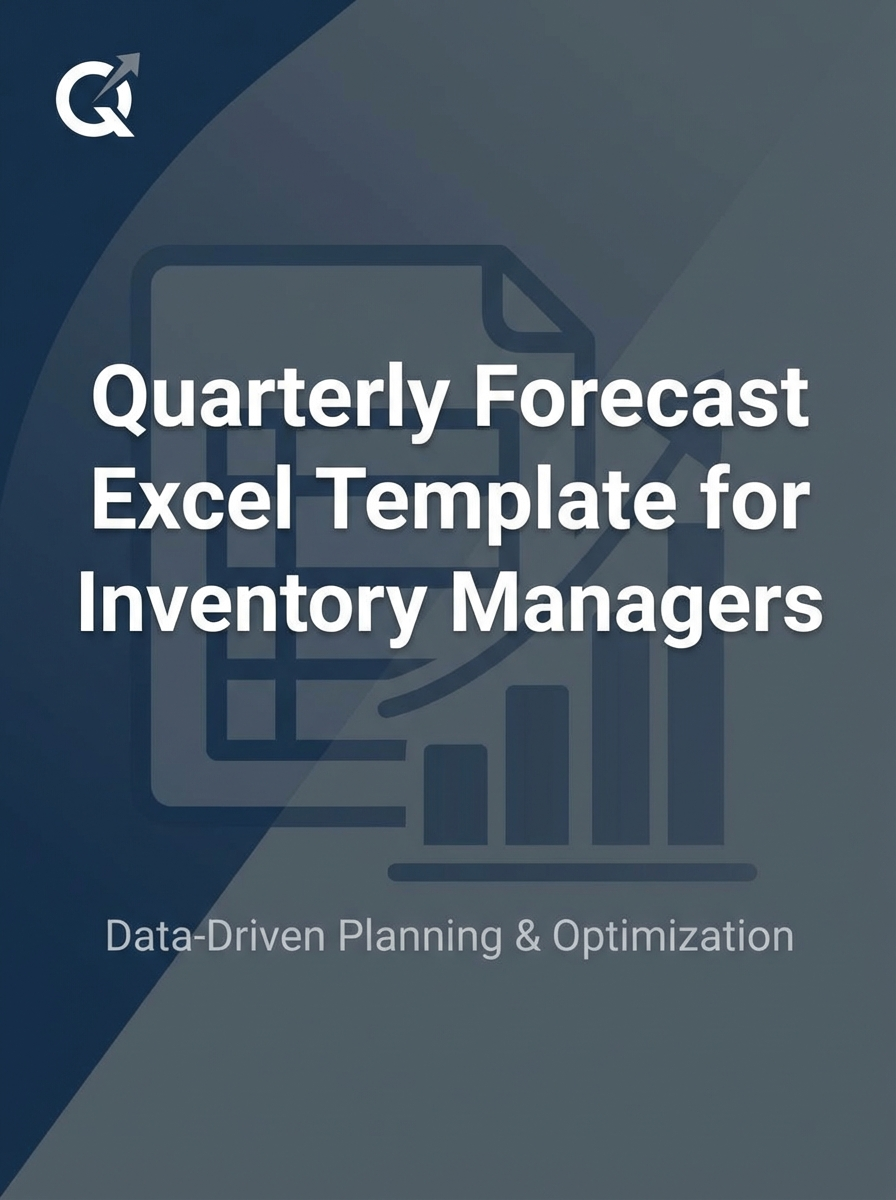 Quarterly Forecast Excel Template for Inventory Managers

Data-Driven Planning & Optimization